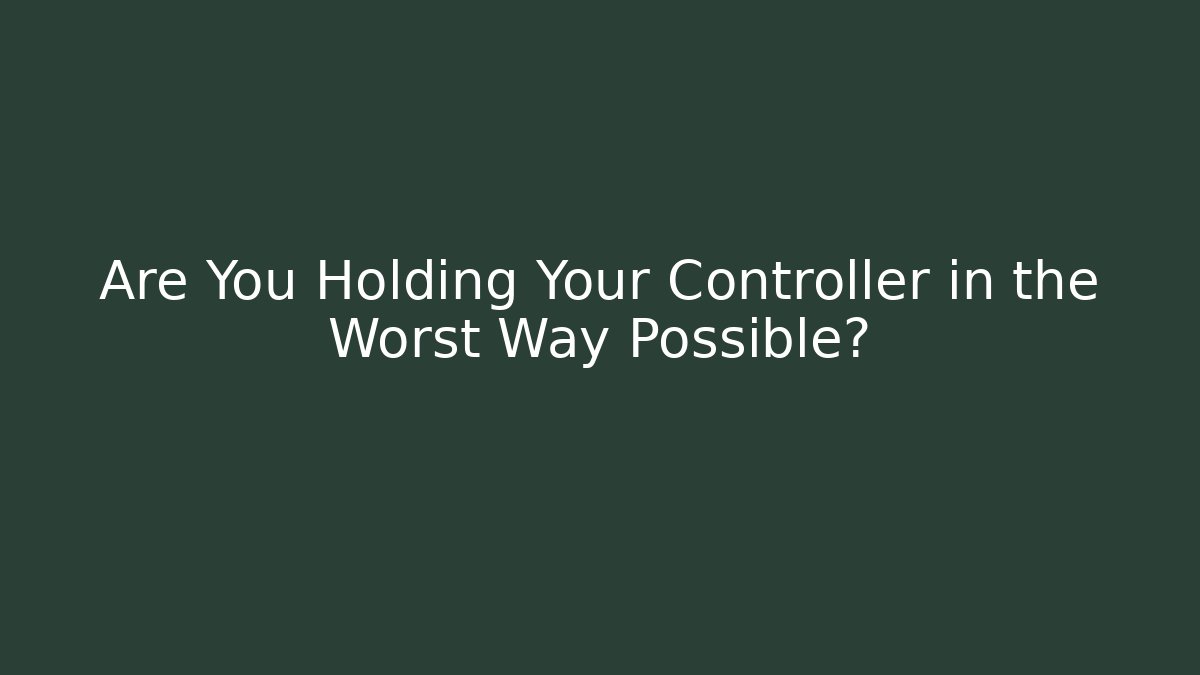 Are You Holding Your Controller in the Worst Way Possible?